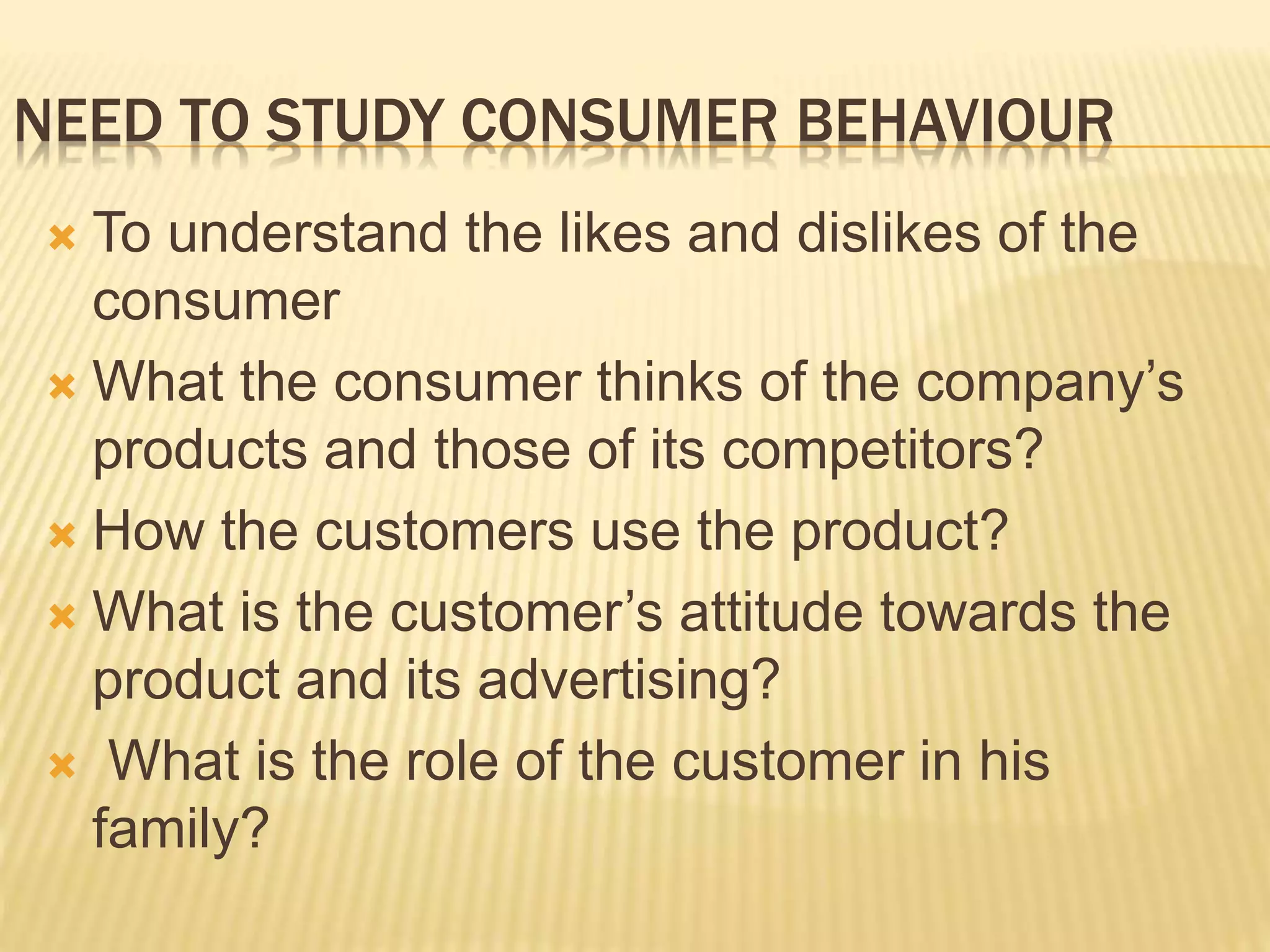 NEED TO STUDY CONSUMER BEHAVIOUR

To understand the likes and dislikes of the consumer

What the consumer thinks of the company’s products and those of its competitors?

How the customers use the product?

What is the customer’s attitude towards the product and its advertising?

What is the role of the customer in his family?